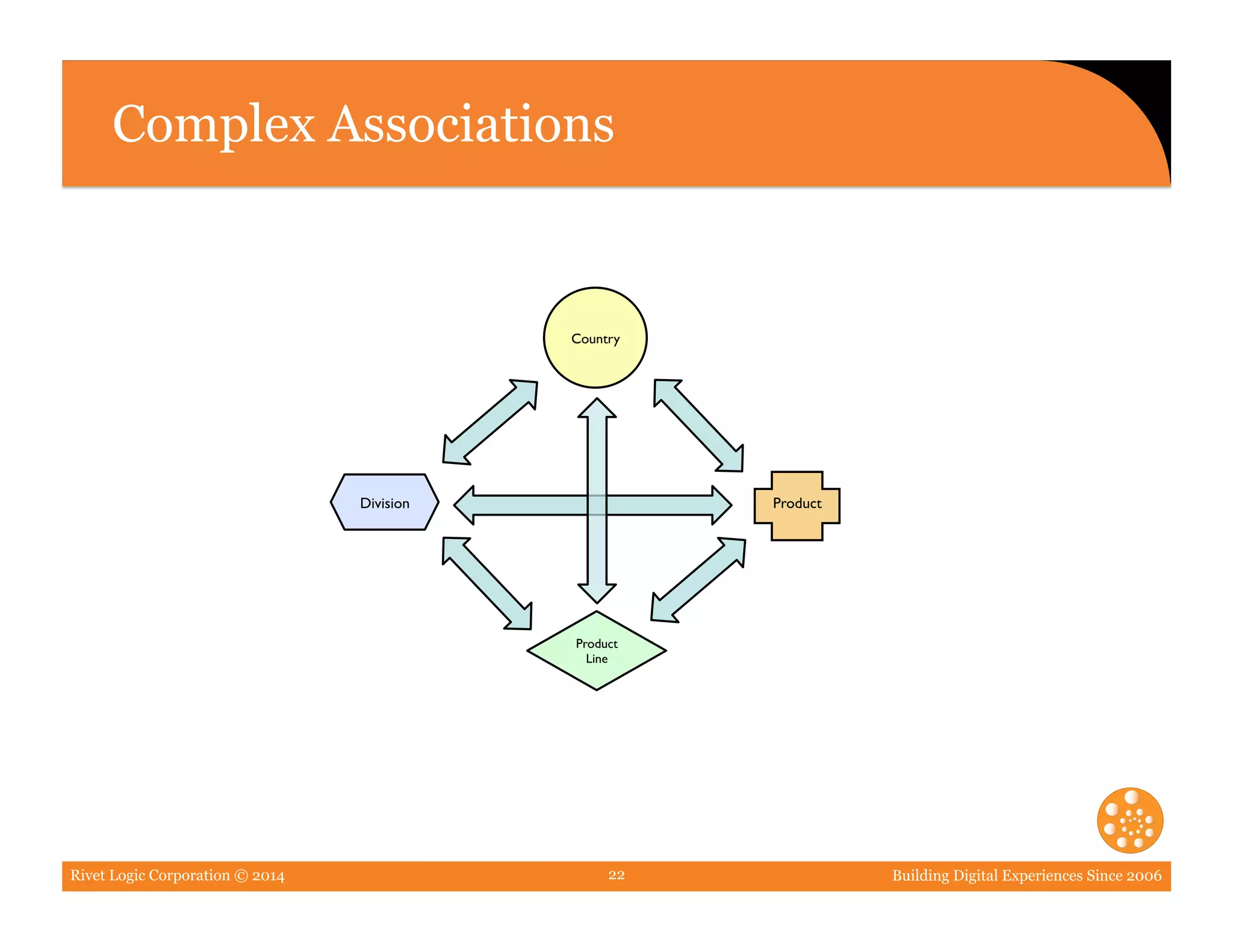 Complex Associations

Country

Division

Product

Product Line

Rivet Logic Corporation © 2014

22

Building Digital Experiences Since 2006